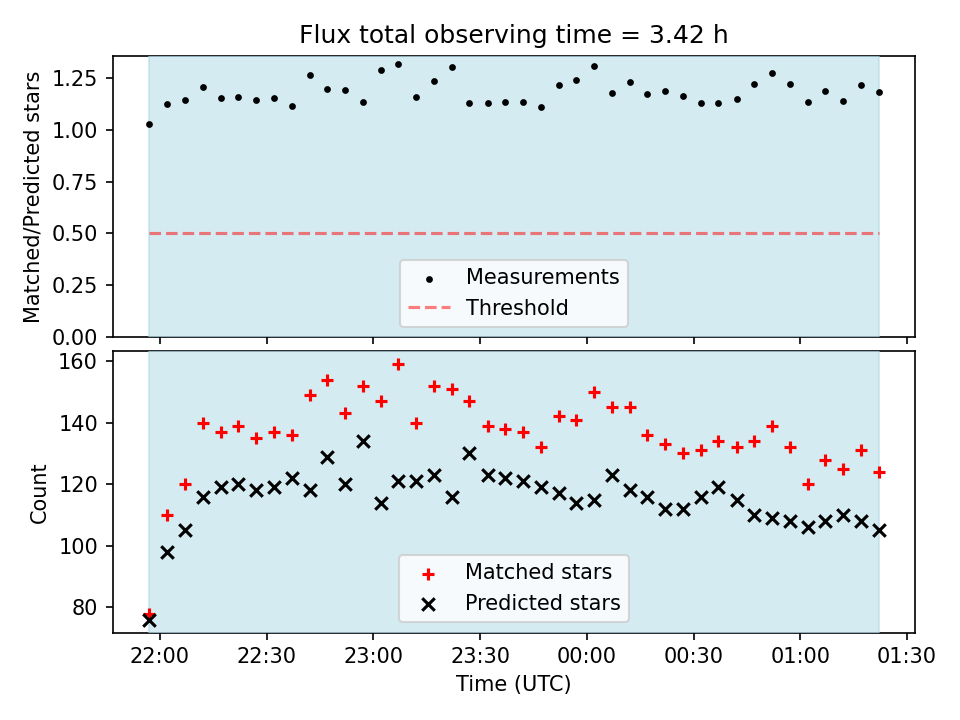 Flux total observing time = 3.42 h

Matched/Predicted stars

1.25
1.00
0.75
0.50
0.25
0.00

Measurements
Threshold

Count

160
140
120
100
80

Matched stars
Predicted stars

22:00 22:30 23:00 23:30 00:00 00:30 01:00 01:30

Time (UTC)